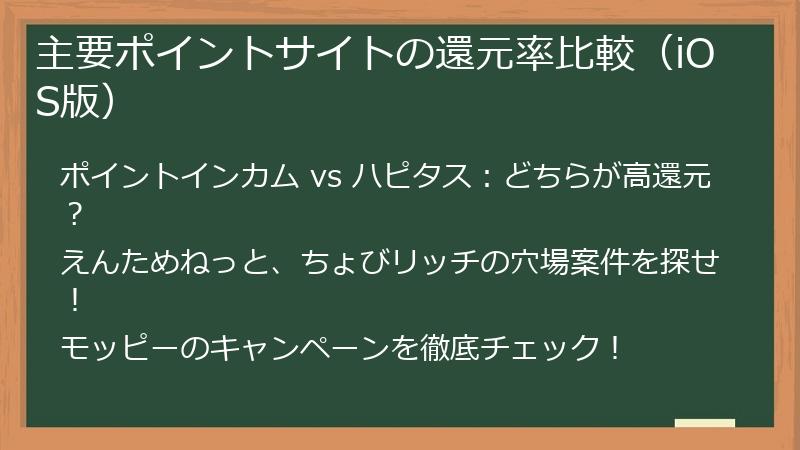 主要ポイントサイトの還元率比較（iOS版）

ポイントインカム vs ハピタス：どちらが高還元？

えんためねっと、ちょびリッチの穴場案件を探せ！

モッピーのキャンペーンを徹底チェック！